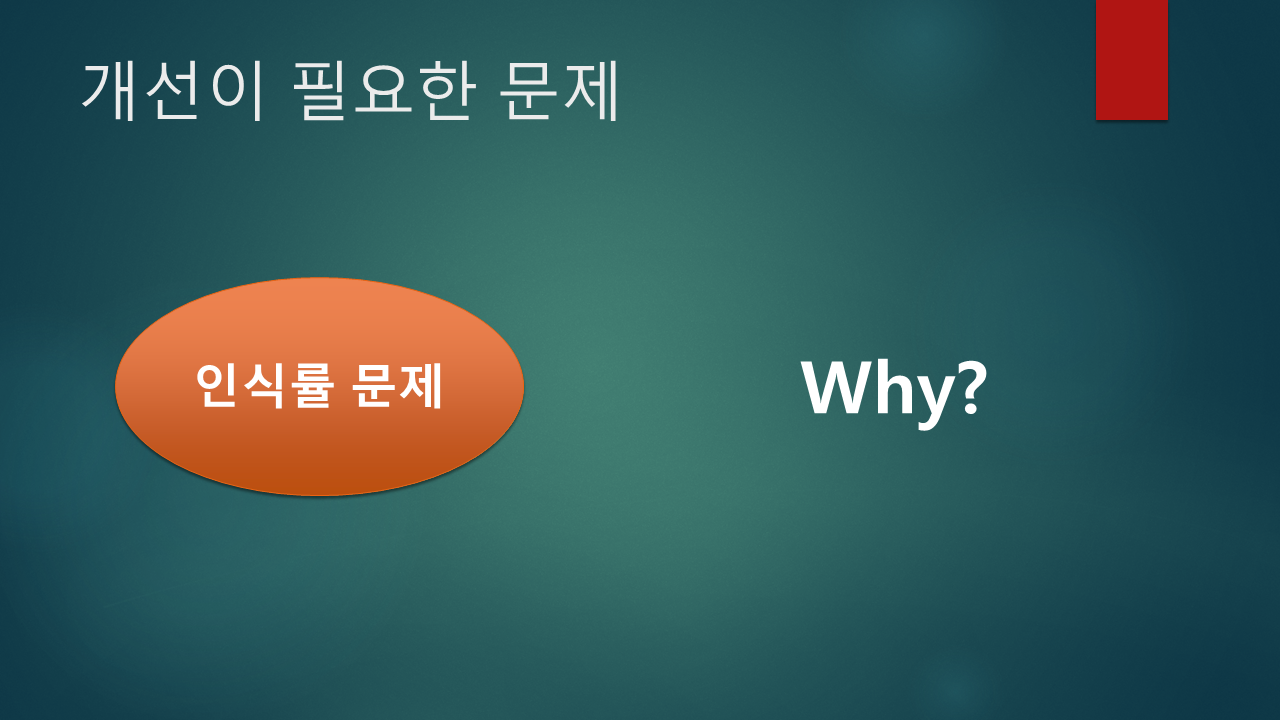 개선이 필요한 문제

인식률 문제

Why?